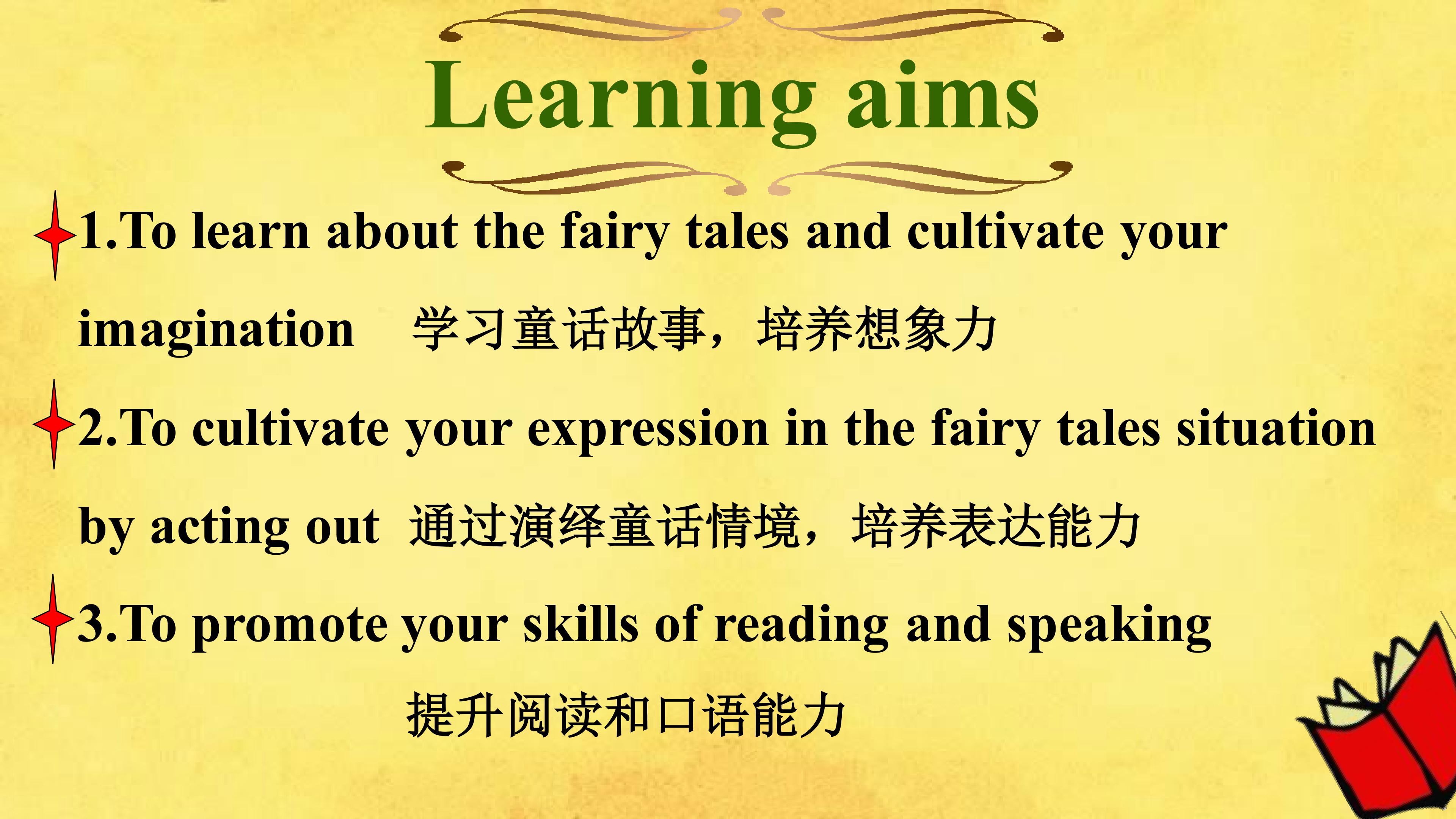 Learning aims

1.To learn about the fairy tales and cultivate your imagination 学习童话故事，培养想象力

2.To cultivate your expression in the fairy tales situation by acting out 通过演绎童话情境，培养表达能力

3.To promote your skills of reading and speaking 提升阅读和口语能力